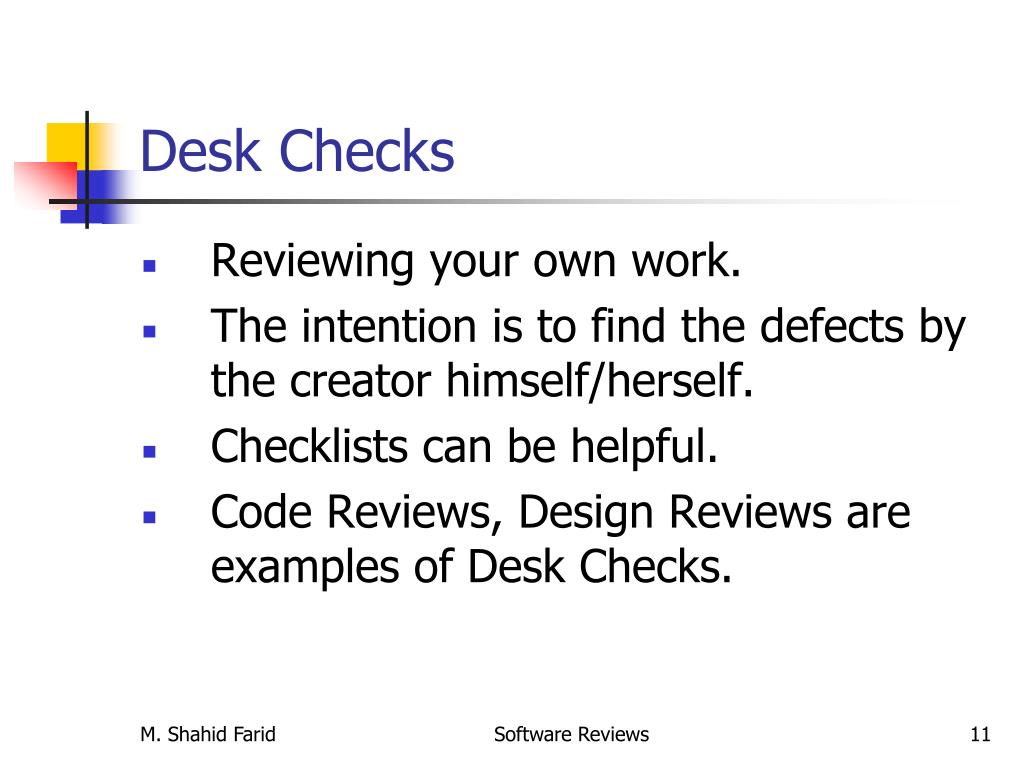 Desk Checks

- Reviewing your own work.
- The intention is to find the defects by the creator himself/herself.
- Checklists can be helpful.
- Code Reviews, Design Reviews are examples of Desk Checks.

M. Shahid Farid

Software Reviews

11